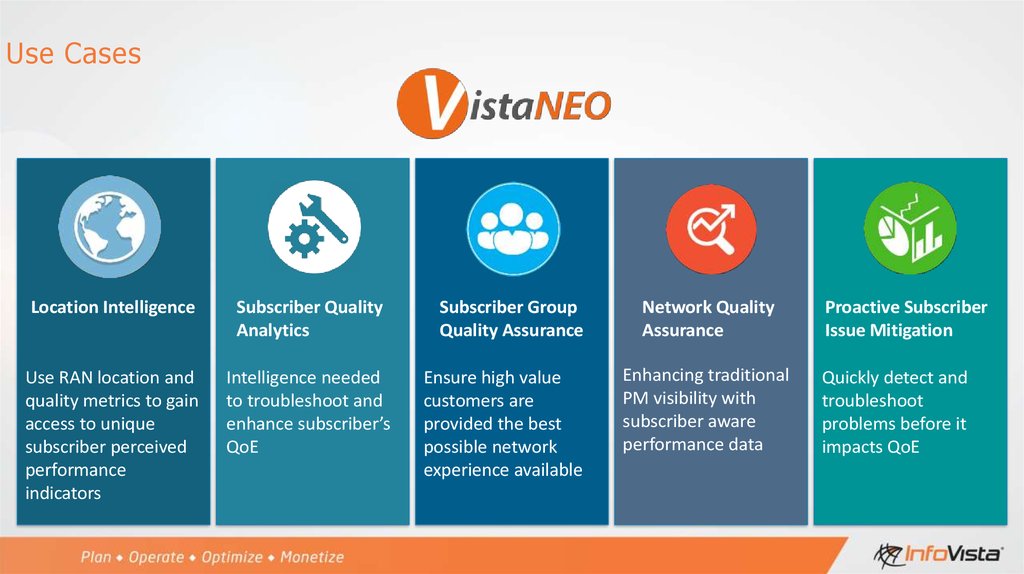 Use Cases

VistaNEO

Location Intelligence

Use RAN location and quality metrics to gain access to unique subscriber perceived performance indicators

Subscriber Quality Analytics

Intelligence needed to troubleshoot and enhance subscriber's QoE

Subscriber Group Quality Assurance

Ensure high value customers are provided the best possible network experience available

Network Quality Assurance

Enhancing traditional PM visibility with subscriber aware performance data

Proactive Subscriber Issue Mitigation

Quickly detect and troubleshoot problems before it impacts QoE

Plan ◆ Operate ◆ Optimize ◆ Monetize

InfoVista